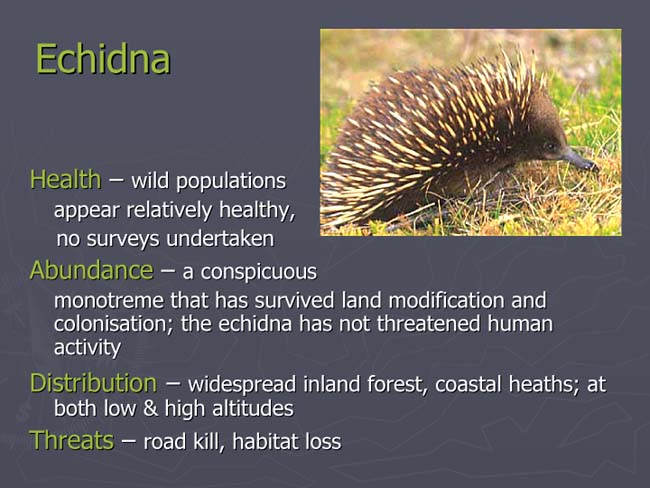 Echidna

Health – wild populations appear relatively healthy, no surveys undertaken

Abundance – a conspicuous monotreme that has survived land modification and colonisation; the echidna has not threatened human activity

Distribution – widespread inland forest, coastal heaths; at both low & high altitudes

Threats – road kill, habitat loss